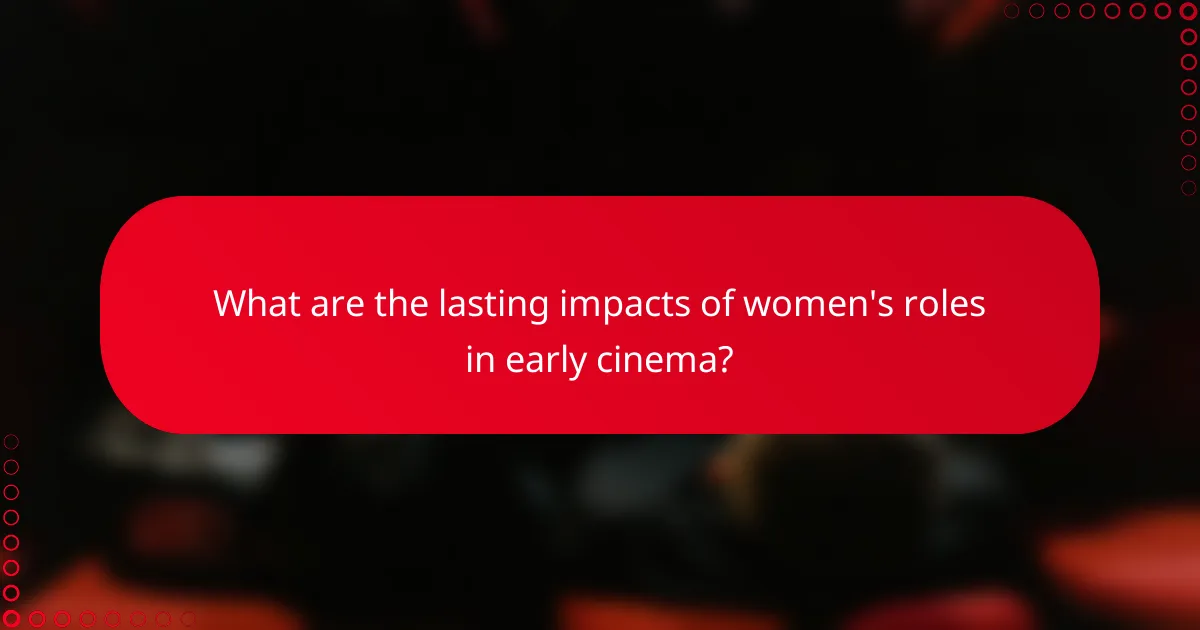 What are the lasting impacts of women's roles in early cinema?